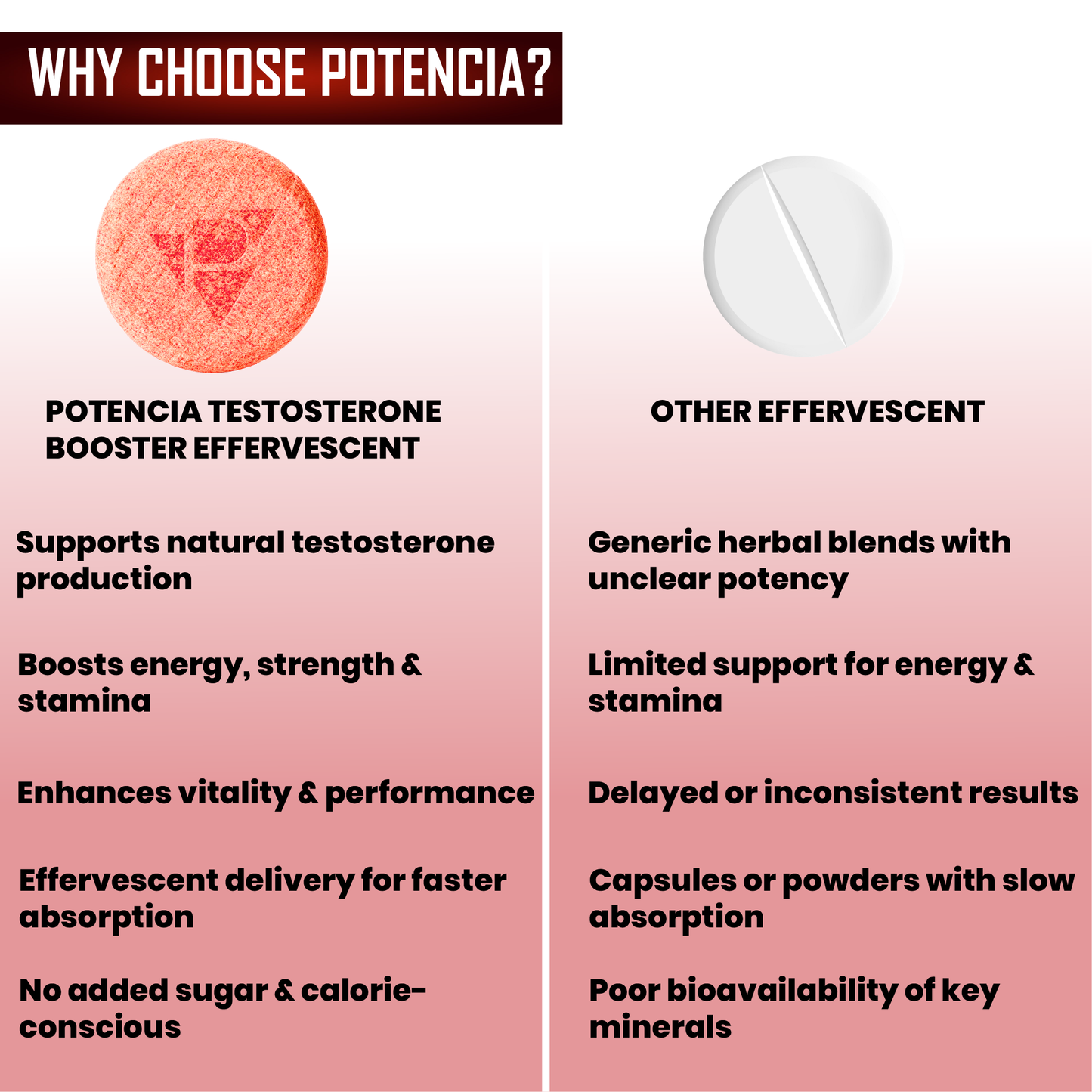 WHY CHOOSE POTENCIA?

POTENCIA TESTOSTERONE BOOSTER EFFERVESCENT

Supports natural testosterone production

Boosts energy, strength & stamina

Enhances vitality & performance

Effervescent delivery for faster absorption

No added sugar & calorie-conscious

OTHER EFFERVESCENT

Generic herbal blends with unclear potency

Limited support for energy & stamina

Delayed or inconsistent results

Capsules or powders with slow absorption

Poor bioavailability of key minerals